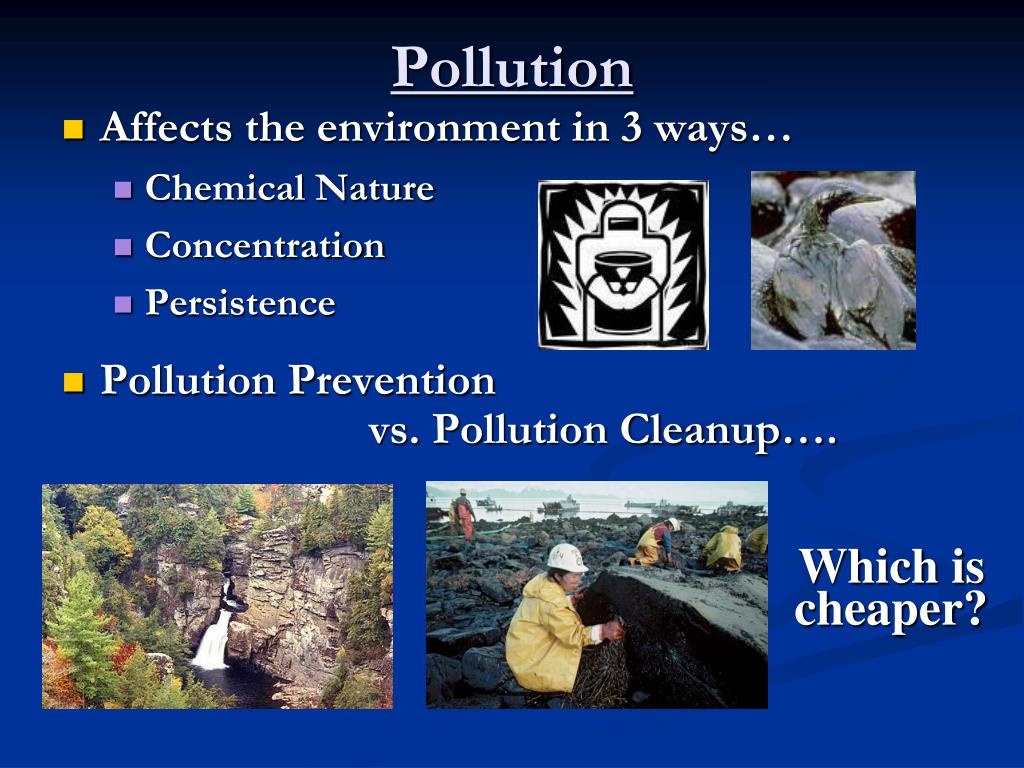 Pollution

Affects the environment in 3 ways…

Chemical Nature

Concentration

Persistence

Pollution Prevention vs. Pollution Cleanup….

Which is cheaper?